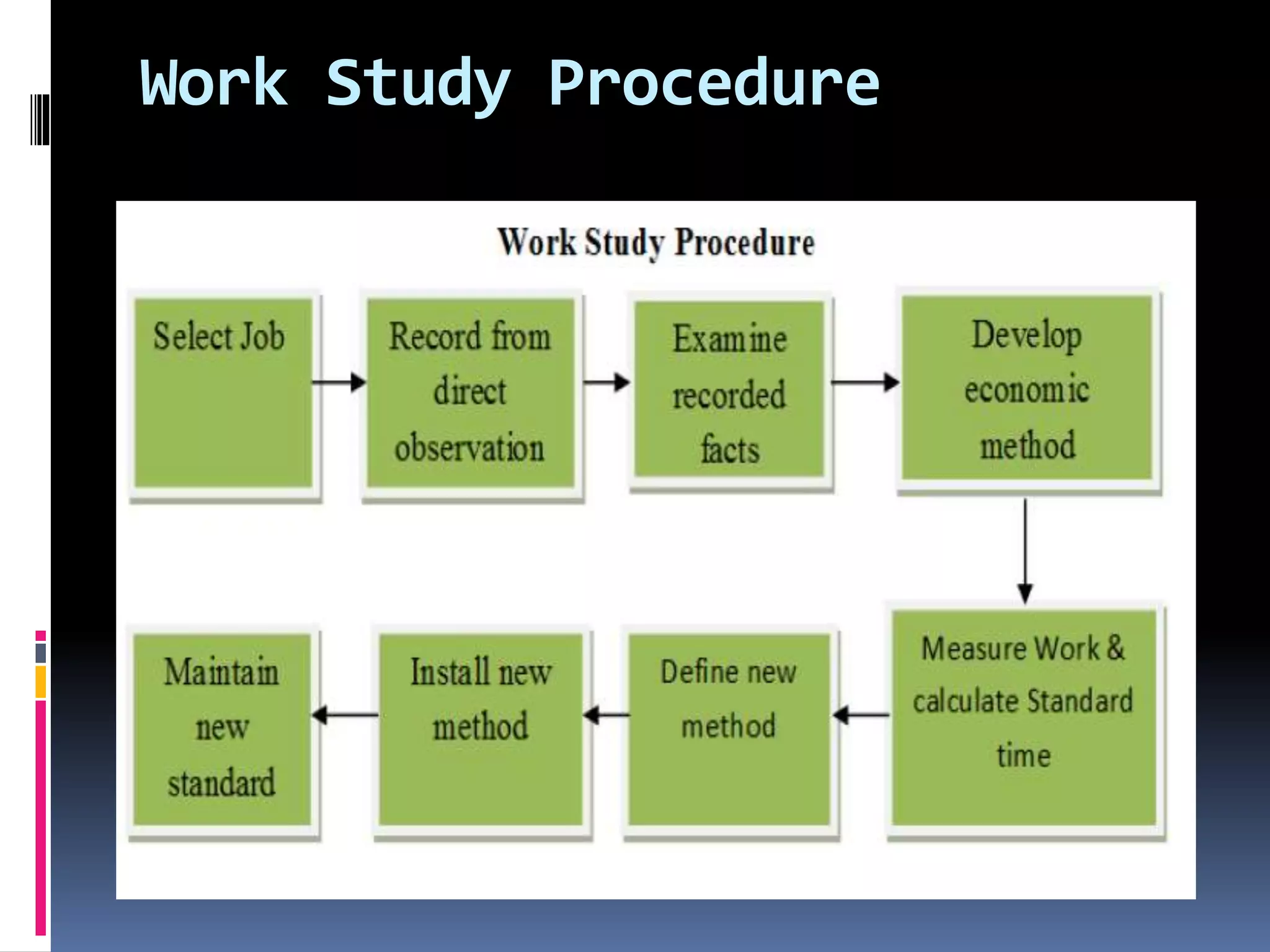 Work Study Procedure

Work Study Procedure

Select Job

Record from direct observation

Examine recorded facts

Develop economic method

Measure Work & calculate Standard time

Define new method

Install new method

Maintain new standard